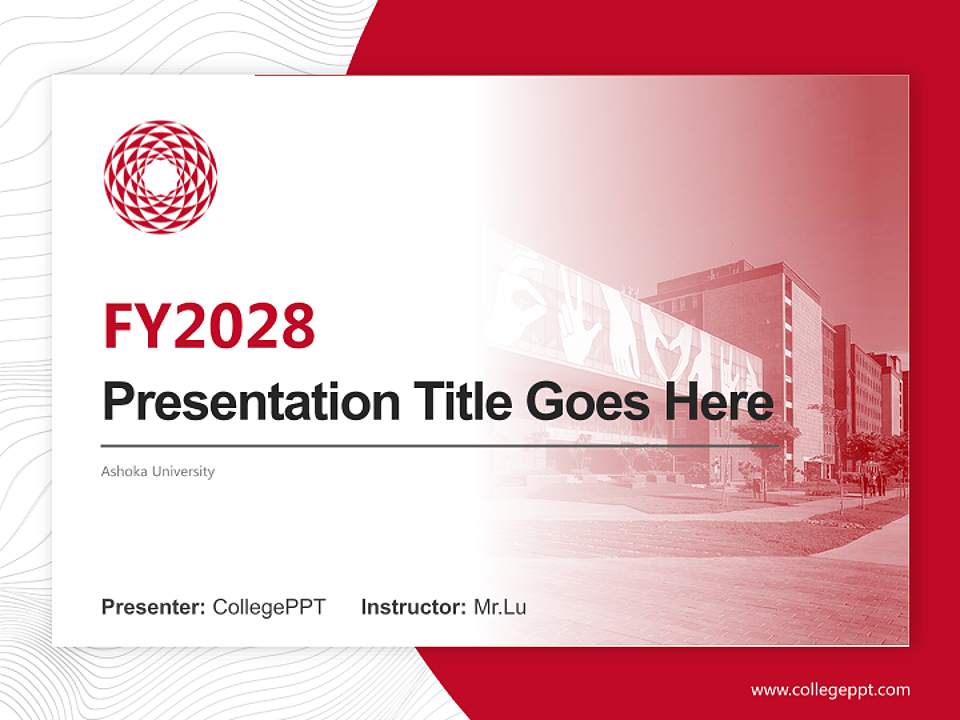 FY2028

Presentation Title Goes Here

Ashoka University

Presenter: CollegePPT Instructor: Mr.Lu

www.collegeppt.com